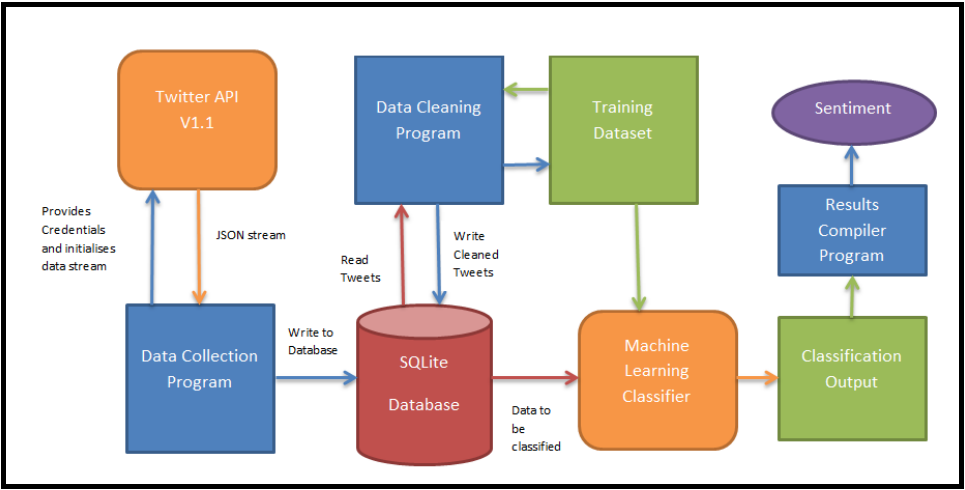 Twitter API
V1.1

Data Cleaning Program

Training Dataset

Sentiment

Provides Credentials and initialises data stream

JSON stream

Read Tweets

Write Cleaned Tweets

Results Compiler Program

Data Collection Program

Write to Database

SQLite

Database

Data to be classified

Machine Learning Classifier

Classification Output